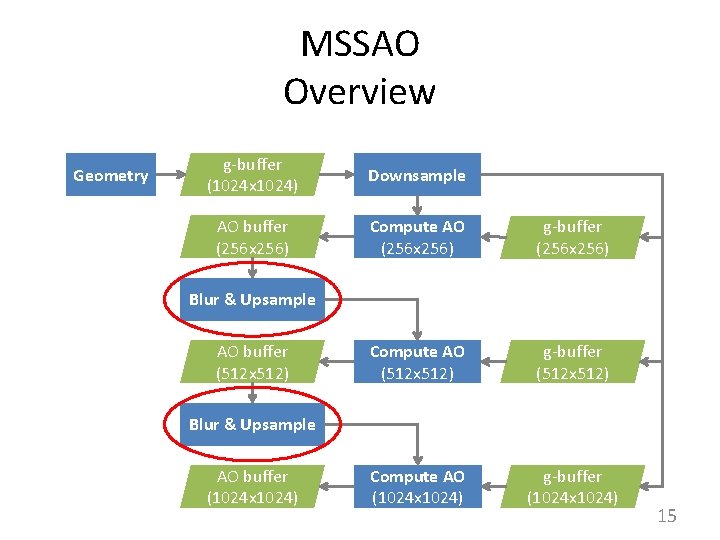 MSSAO
Overview

Geometry

g-buffer
(1024x1024)

Downsample

AO buffer
(256x256)

Compute AO
(256x256)

g-buffer
(256x256)

Blur & Upsample

AO buffer
(512x512)

Compute AO
(512x512)

g-buffer
(512x512)

Blur & Upsample

AO buffer
(1024x1024)

Compute AO
(1024x1024)

g-buffer
(1024x1024)

15